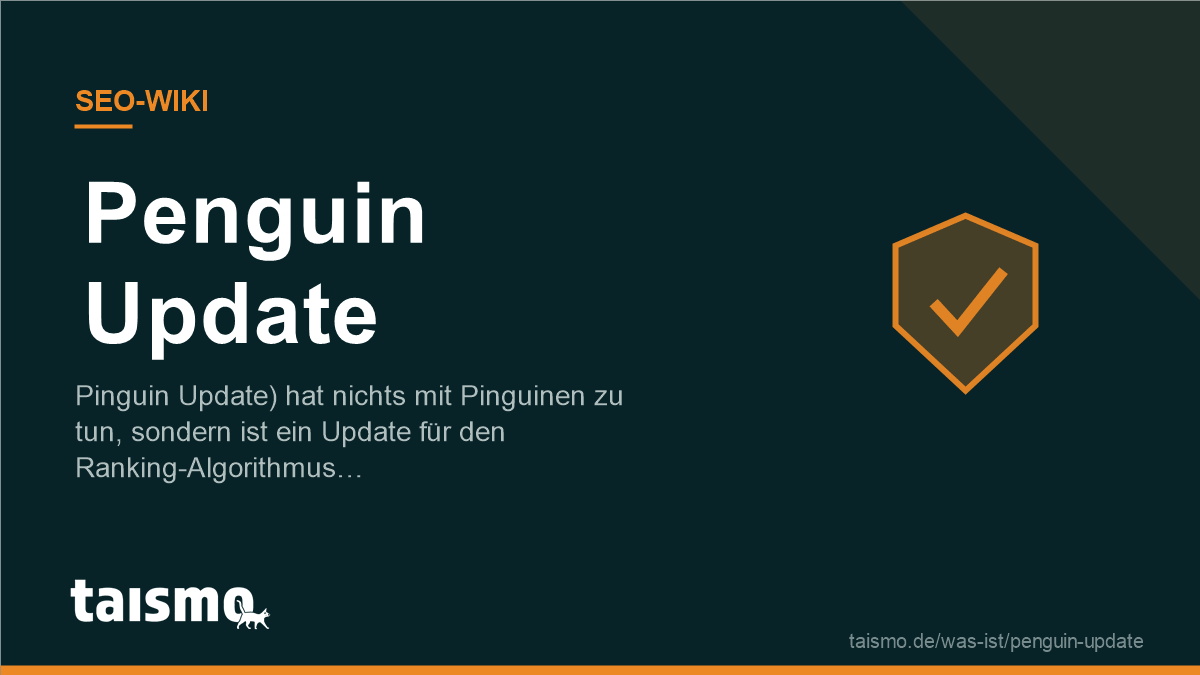 SEO-WIKI

Penguin Update

Pinguin Update) hat nichts mit Pinguinen zu tun, sondern ist ein Update für den Ranking-Algorithmus…

taismo

taismo.de/was-ist/penguin-update